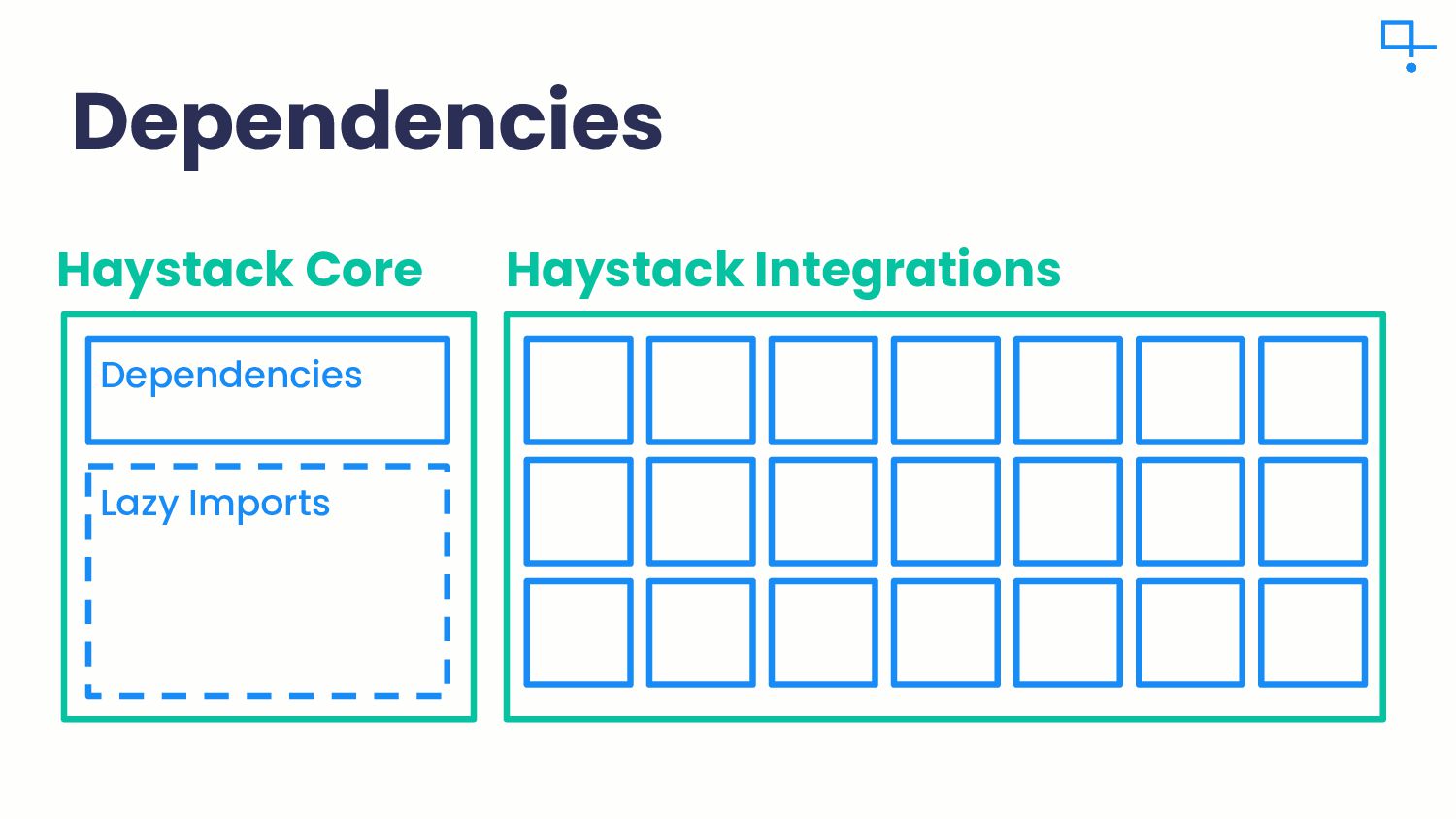 Dependencies

Haystack Core

Dependencies

Lazy Imports

Haystack Integrations